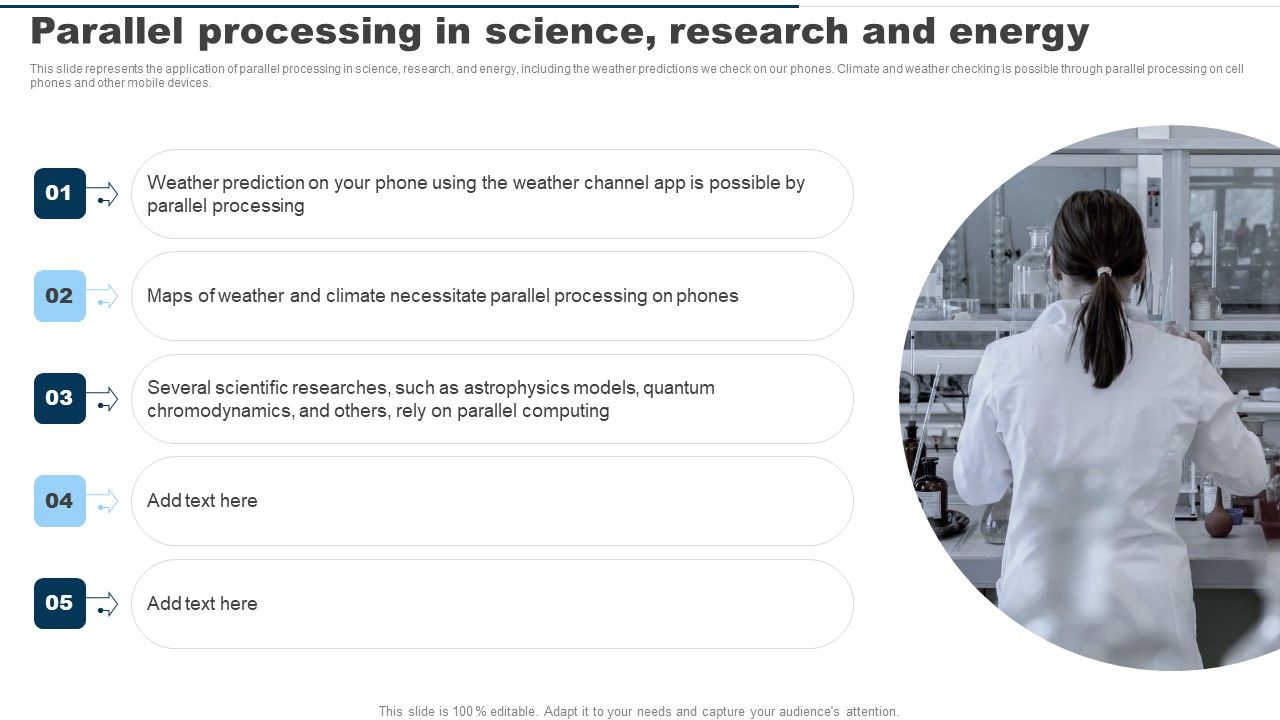 Parallel processing in science, research and energy

This slide represents the application of parallel processing in science, research, and energy, including the weather predictions we check on our phones. Climate and weather checking is possible through parallel processing on cell phones and other mobile devices.

01 Weather prediction on your phone using the weather channel app is possible by parallel processing

02 Maps of weather and climate necessitate parallel processing on phones

03 Several scientific researches, such as astrophysics models, quantum chromodynamics, and others, rely on parallel computing

04 Add text here

05 Add text here

This slide is 100% editable. Adapt it to your needs and capture your audience's attention.